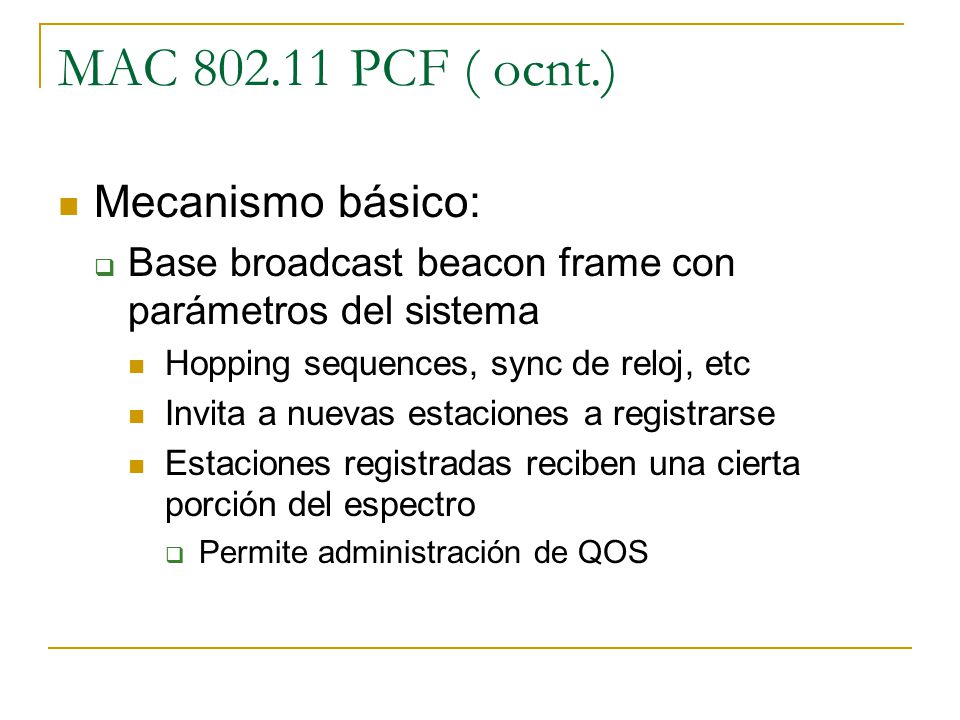 MAC 802.11 PCF ( ocnt.)

Mecanismo básico:

Base broadcast beacon frame con parámetros del sistema

Hopping sequences, sync de reloj, etc

Invita a nuevas estaciones a registrarse

Estaciones registradas reciben una cierta porción del espectro

Permite administración de QOS